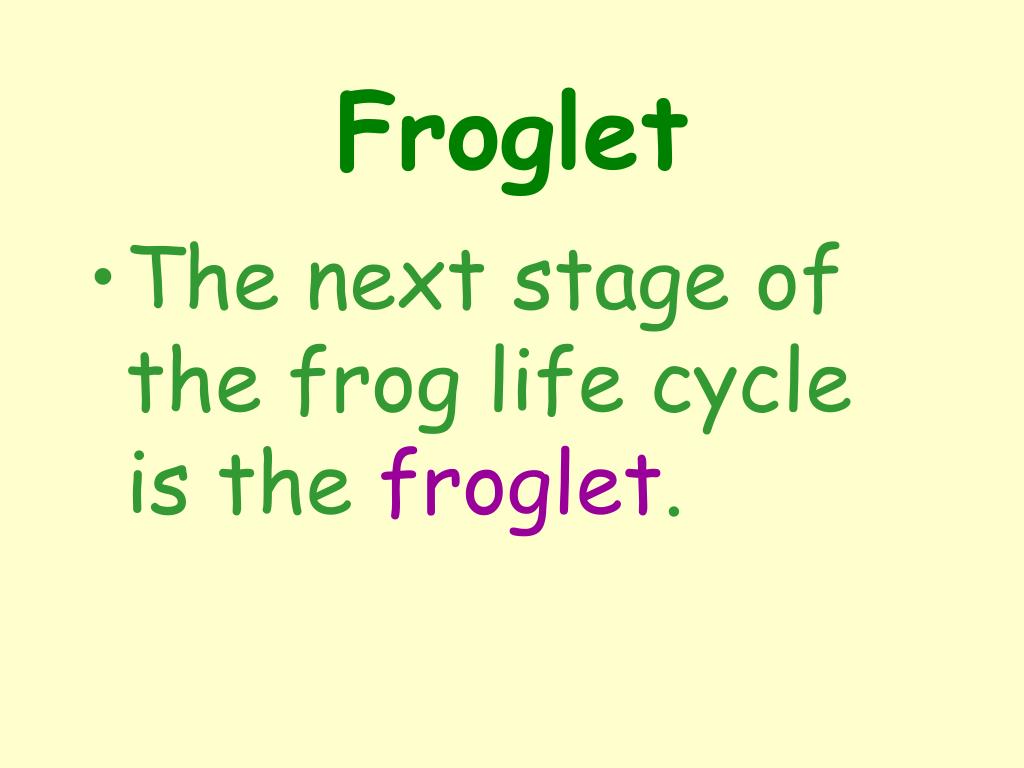 Froglet

• The next stage of the frog life cycle is the froglet.